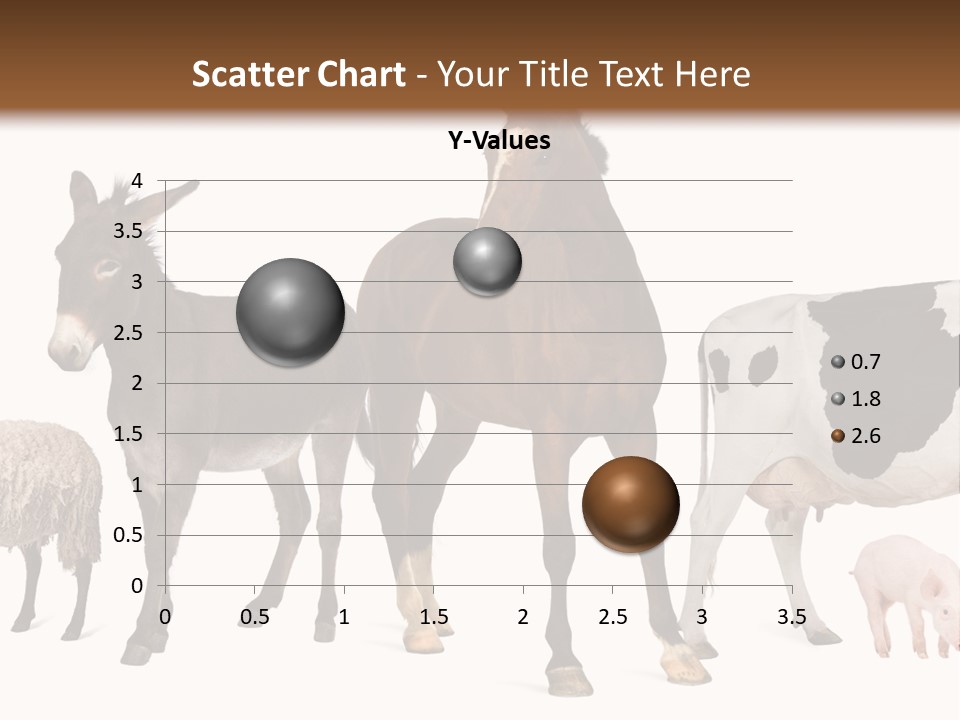 Scatter Chart - Your Title Text Here

Y-Values

4
3.5
3
2.5
2
1.5
1
0.5
0

0 0.5 1 1.5 2 2.5 3 3.5

0.7
1.8
2.6